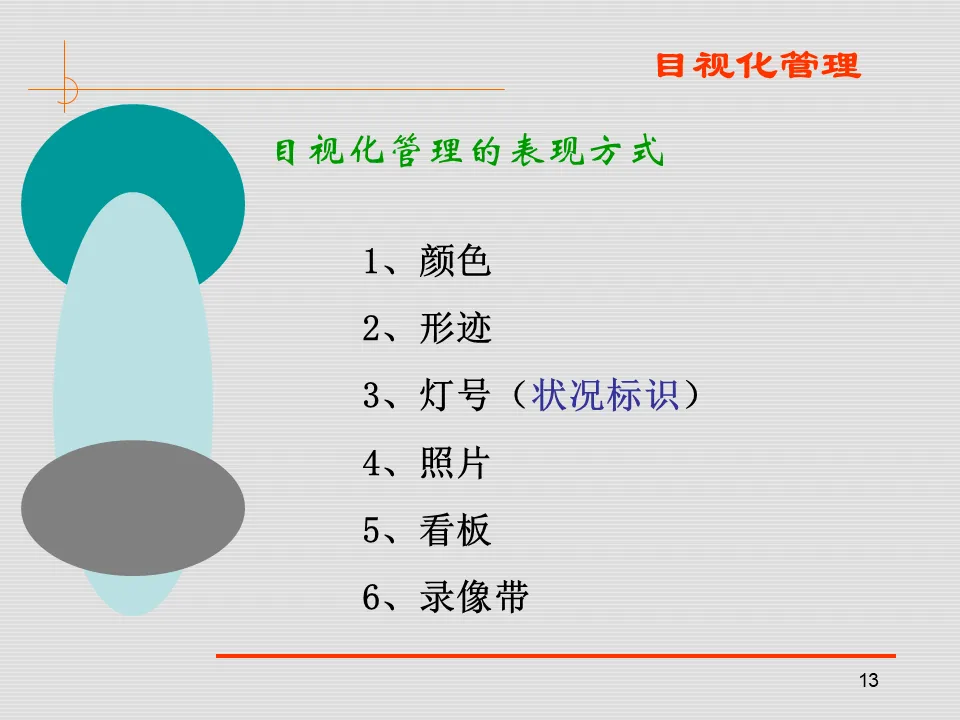 目视化管理

目视化管理的表现方式

1、颜色

2、形迹

3、灯号（状况标识）

4、照片

5、看板

6、录像带

13